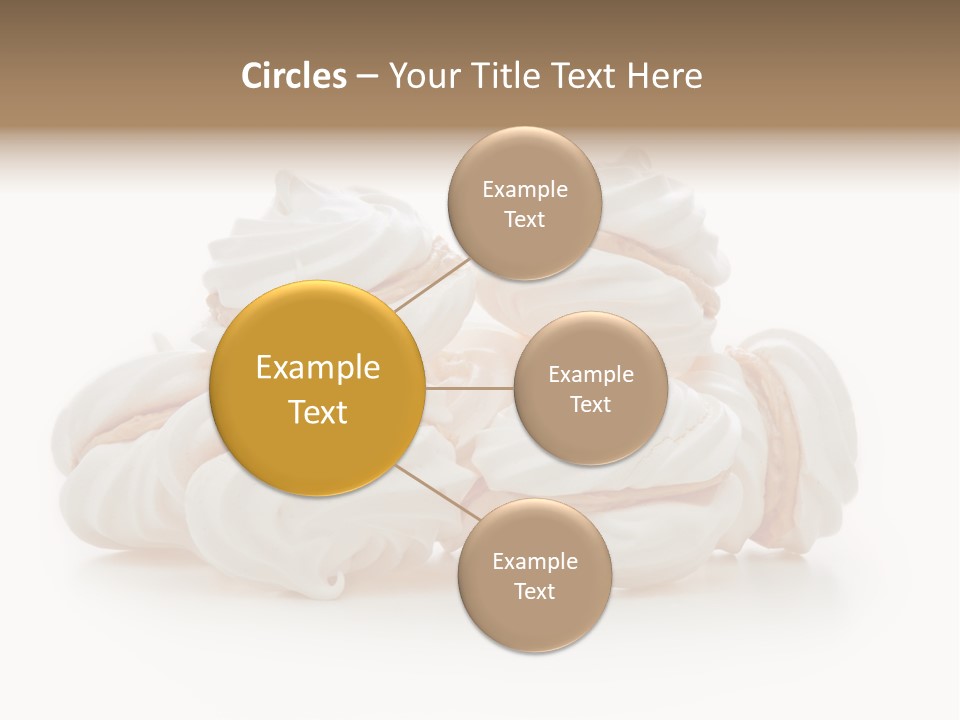 Circles – Your Title Text Here

Example Text

Example Text

Example Text

Example Text